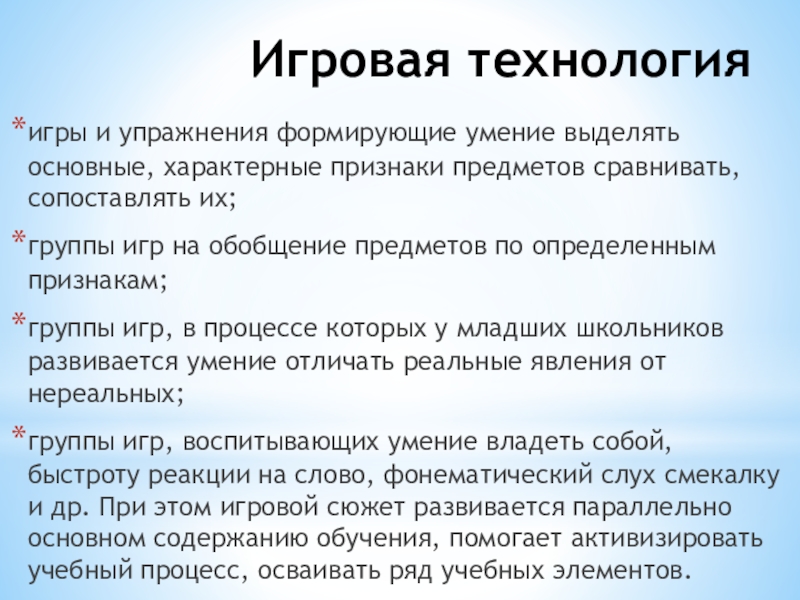 Игровая технология

*игры и упражнения формирующие умение выделять основные, характерные признаки предметов сравнивать, сопоставлять их;

*группы игр на обобщение предметов по определенным признакам;

*группы игр, в процессе которых у младших школьников развивается умение отличать реальные явления от нереальных;

*группы игр, воспитывающих умение владеть собой, быстроту реакции на слово, фонематический слух смекалку и др. При этом игровой сюжет развивается параллельно основном содержанию обучения, помогает активизировать учебный процесс, осваивать ряд учебных элементов.